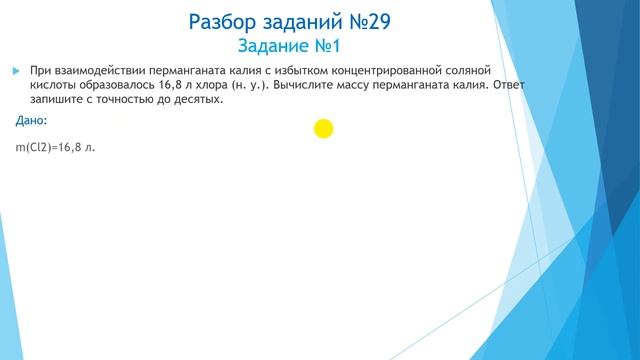 Разбор заданий №29
Задание №1

При взаимодействии перманганата калия с избытком концентрированной соляной кислоты образовалось 16,8 л хлора (н. у.). Вычислите массу перманганата калия. Ответ запишите с точностью до десятых.

Дано:

m(Cl2)=16,8 л.